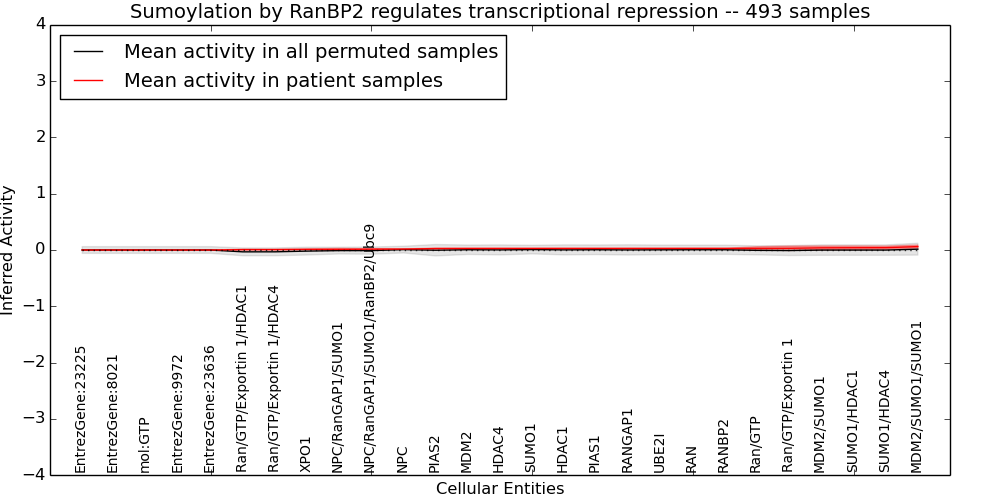 Sumoylation by RanBP2 regulates transcriptional repression -- 493 samples

Mean activity in all permuted samples
Mean activity in patient samples

Inferred Activity

4
3
2
1
0
−1
−2
−3
−4

EntrezGene:23225
EntrezGene:8021
mol:GTP
EntrezGene:9972
EntrezGene:23636
Ran/GTP/Exportin 1/HDAC1
Ran/GTP/Exportin 1/HDAC4
XPO1
NPC/RanGAP1/SUMO1
NPC/RanGAP1/SUMO1/RanBP2/Ubc9
NPC
PIAS2
MDM2
HDAC4
SUMO1
HDAC1
PIAS1
RANGAP1
UBE2I
RAN
RANBP2
Ran/GTP
Ran/GTP/Exportin 1
MDM2/SUMO1
SUMO1/HDAC1
SUMO1/HDAC4
MDM2/SUMO1/SUMO1

Cellular Entities